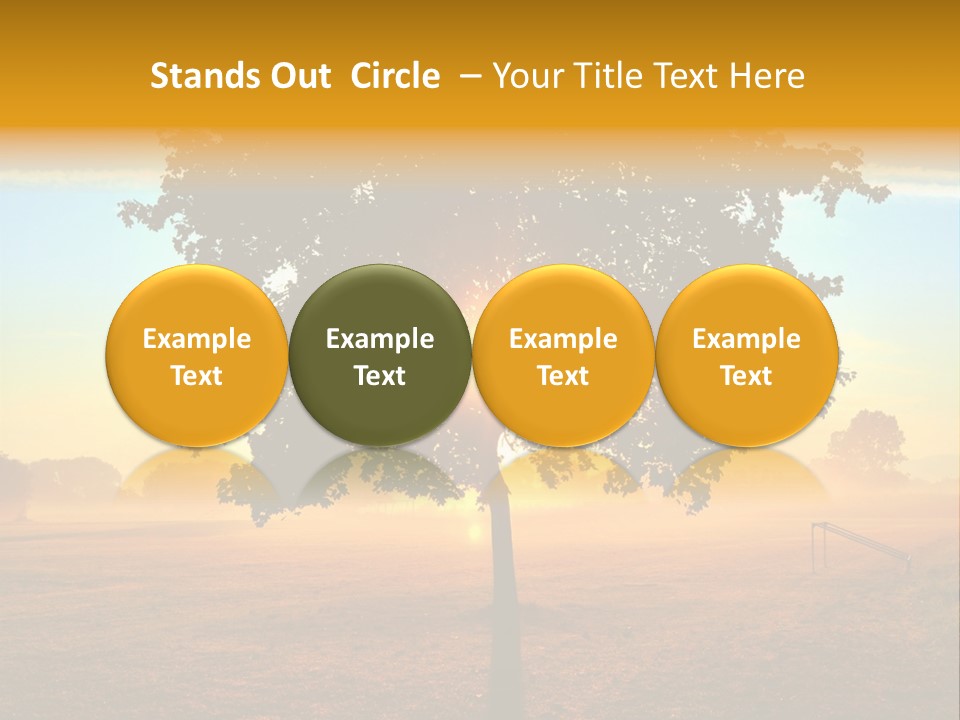 Stands Out Circle – Your Title Text Here

Example Text

Example Text

Example Text

Example Text